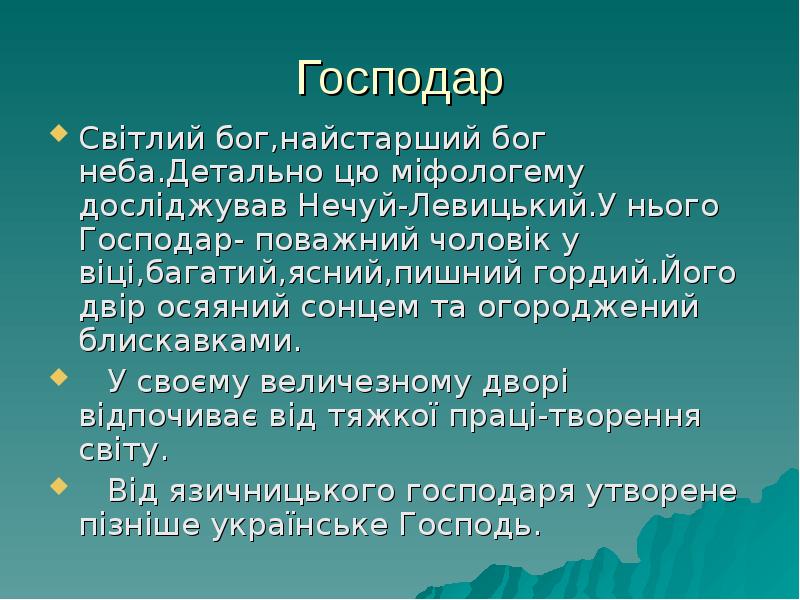 Господар

Світлий бог,найстарший бог неба.Детально цю міфологему досліджував Нечуй-Левицький.У нього Господар- поважний чоловік у віці,багатий,ясний,пишний гордий.Його двір осяяний сонцем та огороджений блискавками.

У своєму величезному дворі відпочиває від тяжкої праці-творення світу.

Від язичницького господаря утворене пізніше українське Господь.